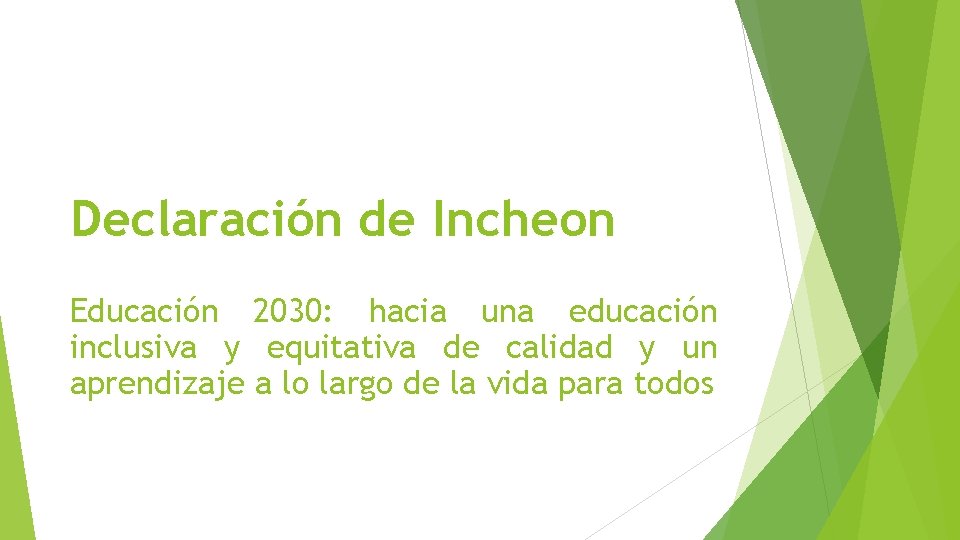 Declaración de Incheon

Educación 2030: hacia una educación inclusiva y equitativa de calidad y un aprendizaje a lo largo de la vida para todos